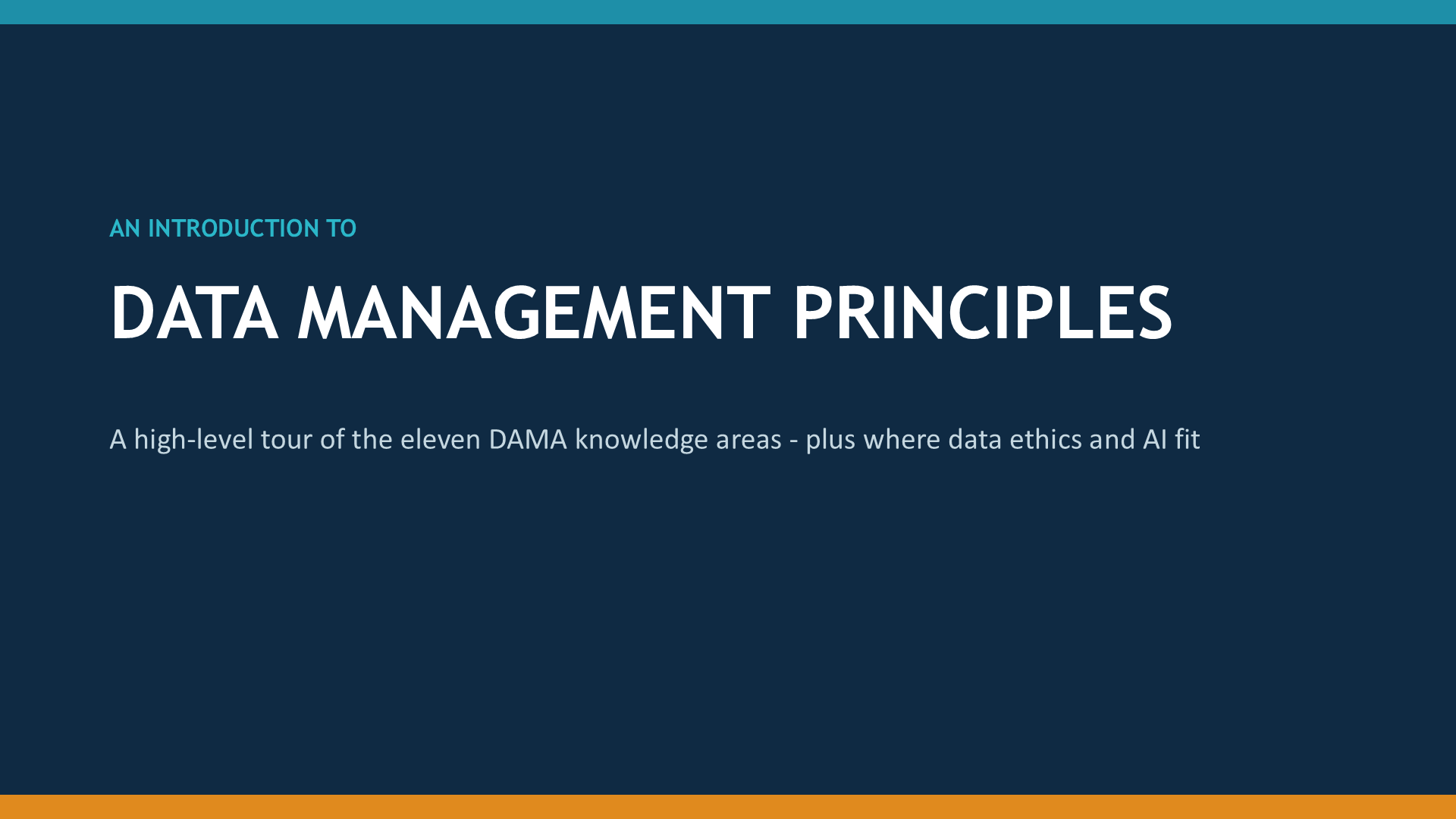 AN INTRODUCTION TO

DATA MANAGEMENT PRINCIPLES

A high-level tour of the eleven DAMA knowledge areas - plus where data ethics and AI fit